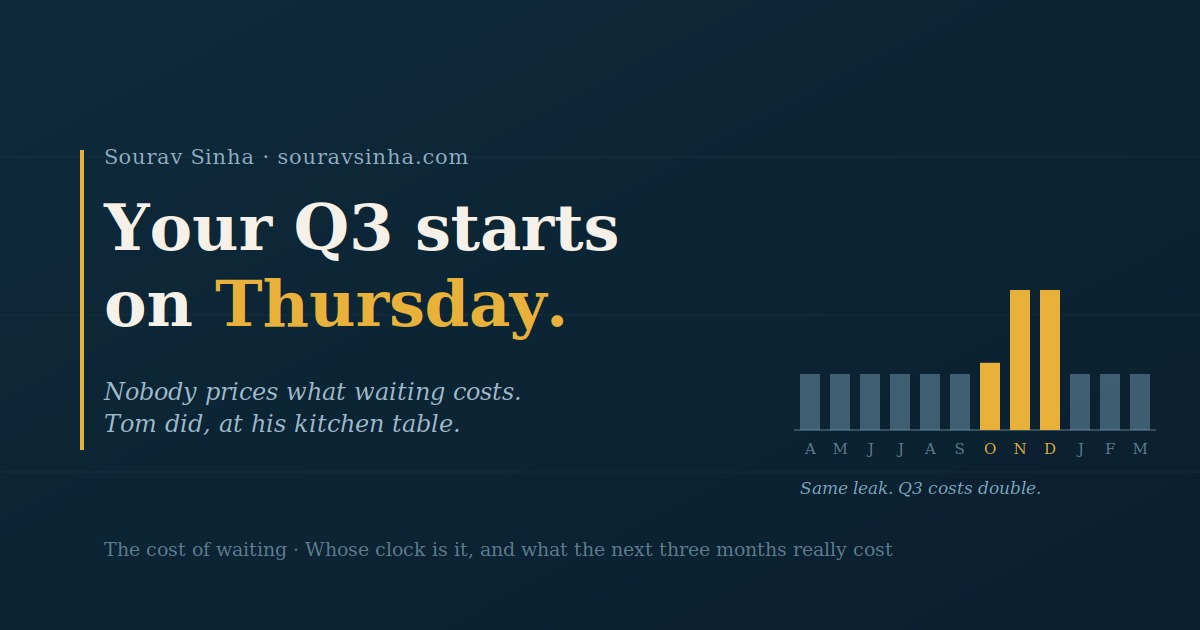 Sourav Sinha · souravsinha.com

Your Q3 starts on Thursday.

Nobody prices what waiting costs. Tom did, at his kitchen table.

A M J J A S O N D J F M

Same leak. Q3 costs double.

The cost of waiting · Whose clock is it, and what the next three months really cost